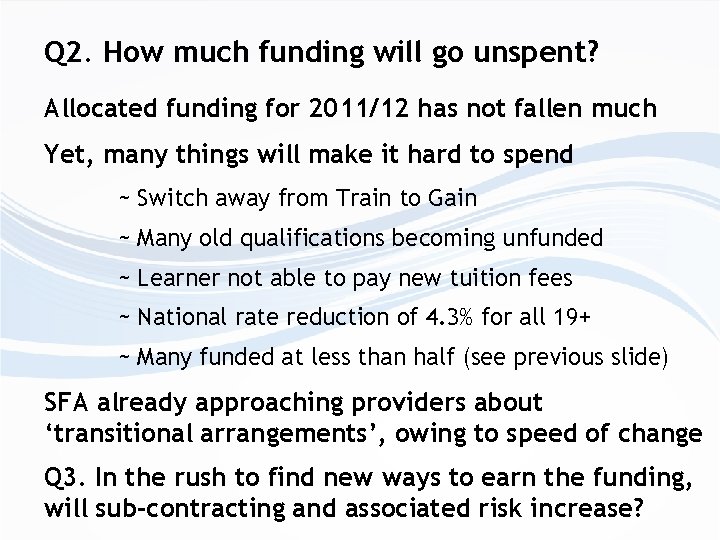 Q2. How much funding will go unspent?

Allocated funding for 2011/12 has not fallen much

Yet, many things will make it hard to spend

~ Switch away from Train to Gain

~ Many old qualifications becoming unfunded

~ Learner not able to pay new tuition fees

~ National rate reduction of 4.3% for all 19+

~ Many funded at less than half (see previous slide)

SFA already approaching providers about ‘transitional arrangements’, owing to speed of change

Q3. In the rush to find new ways to earn the funding, will sub-contracting and associated risk increase?